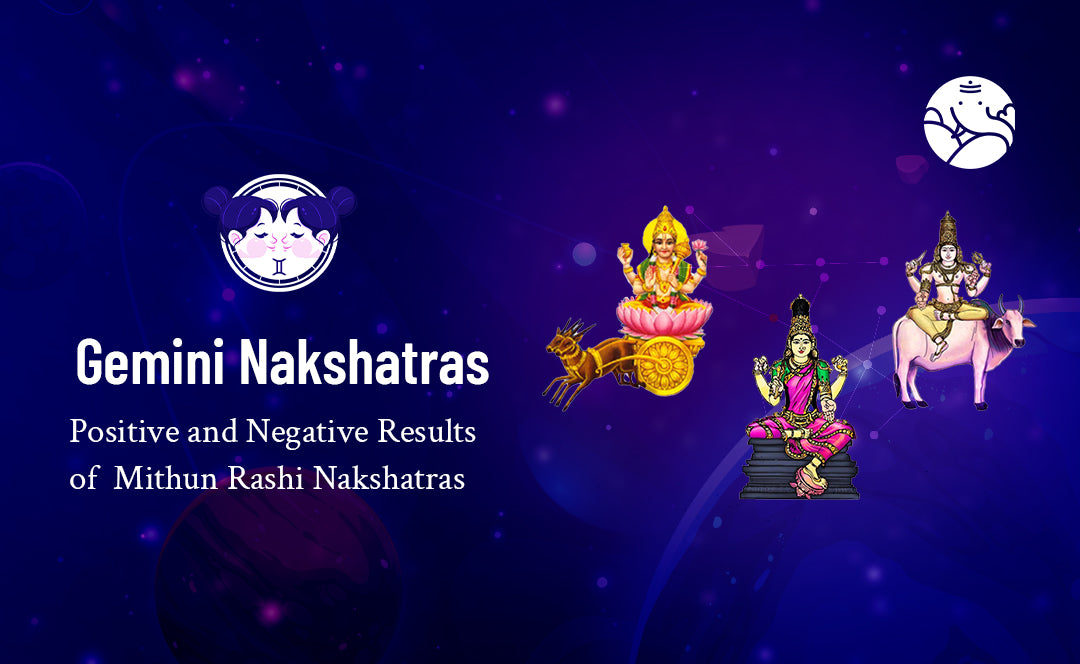 Gemini Nakshatras

Positive and Negative Results of Mithun Rashi Nakshatras